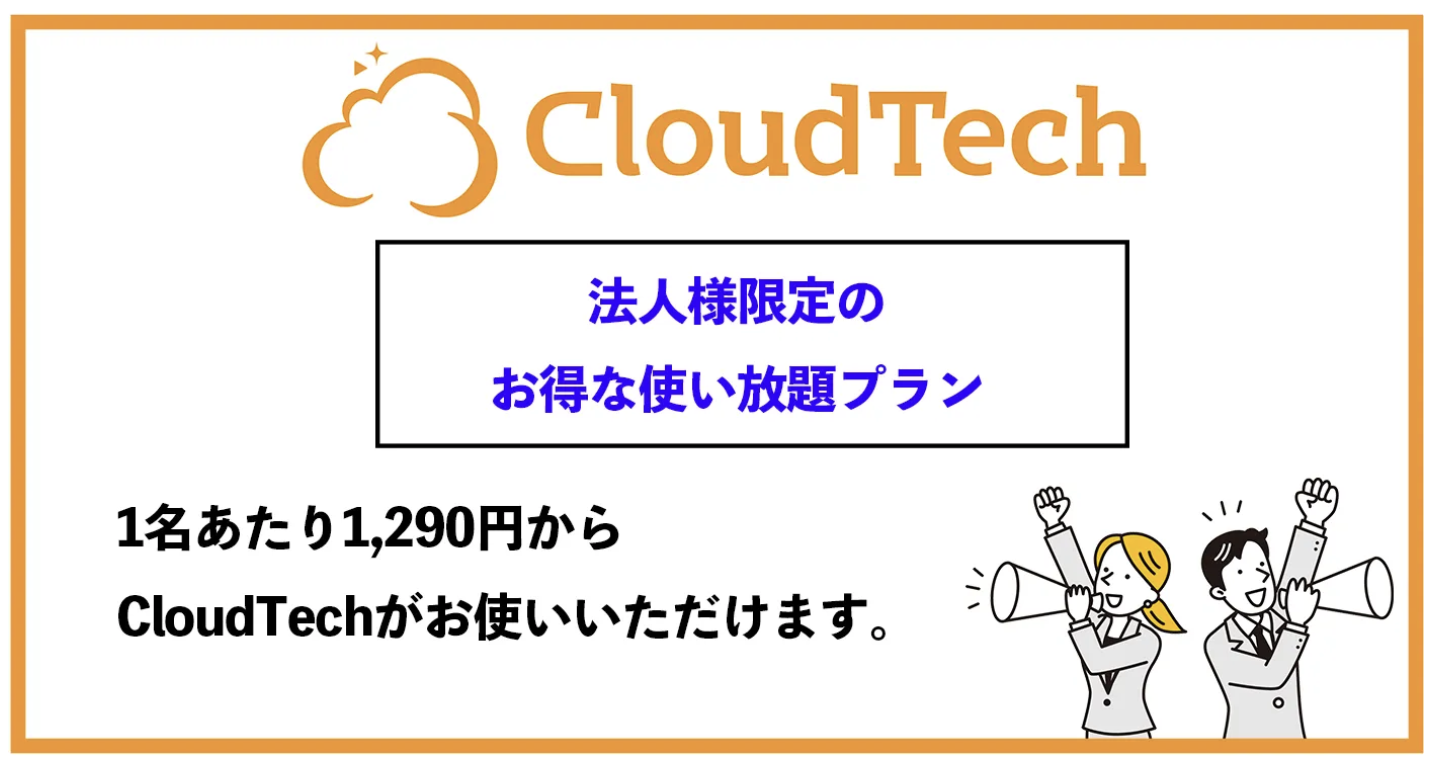 CloudTech

法人様限定の
お得な使い放題プラン

1名あたり1,290円から
CloudTechがお使いいただけます。